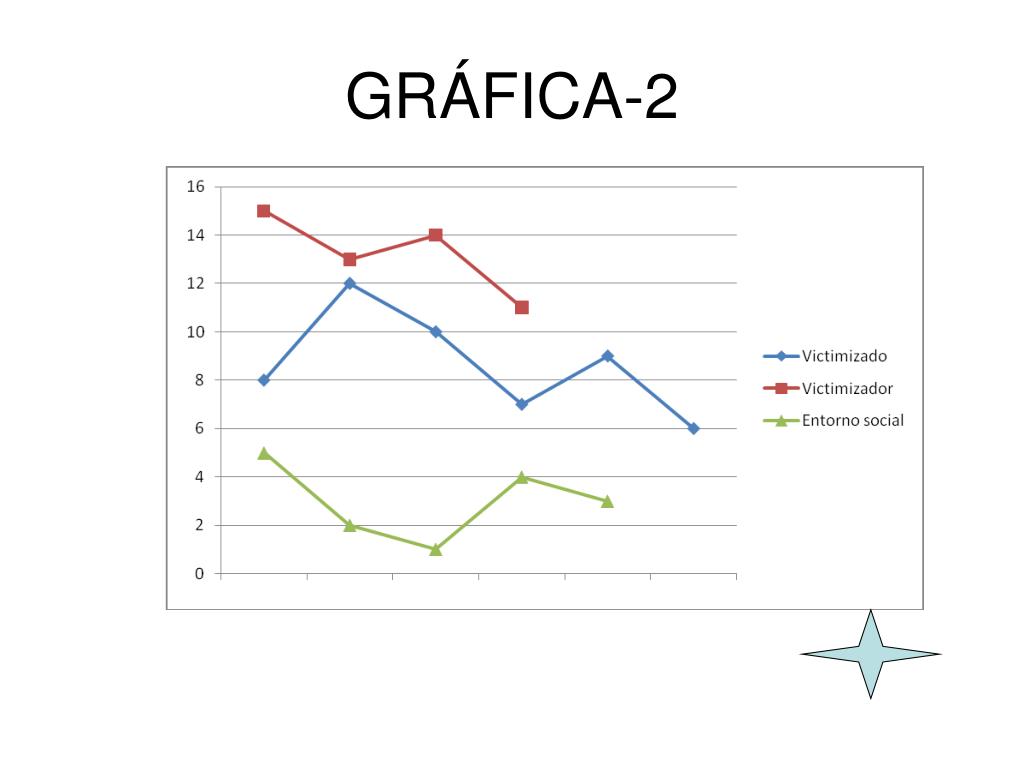 GRÁFICA-2

16
14
12
10
8
6
4
2
0

Victimizado
Victimizador
Entorno social